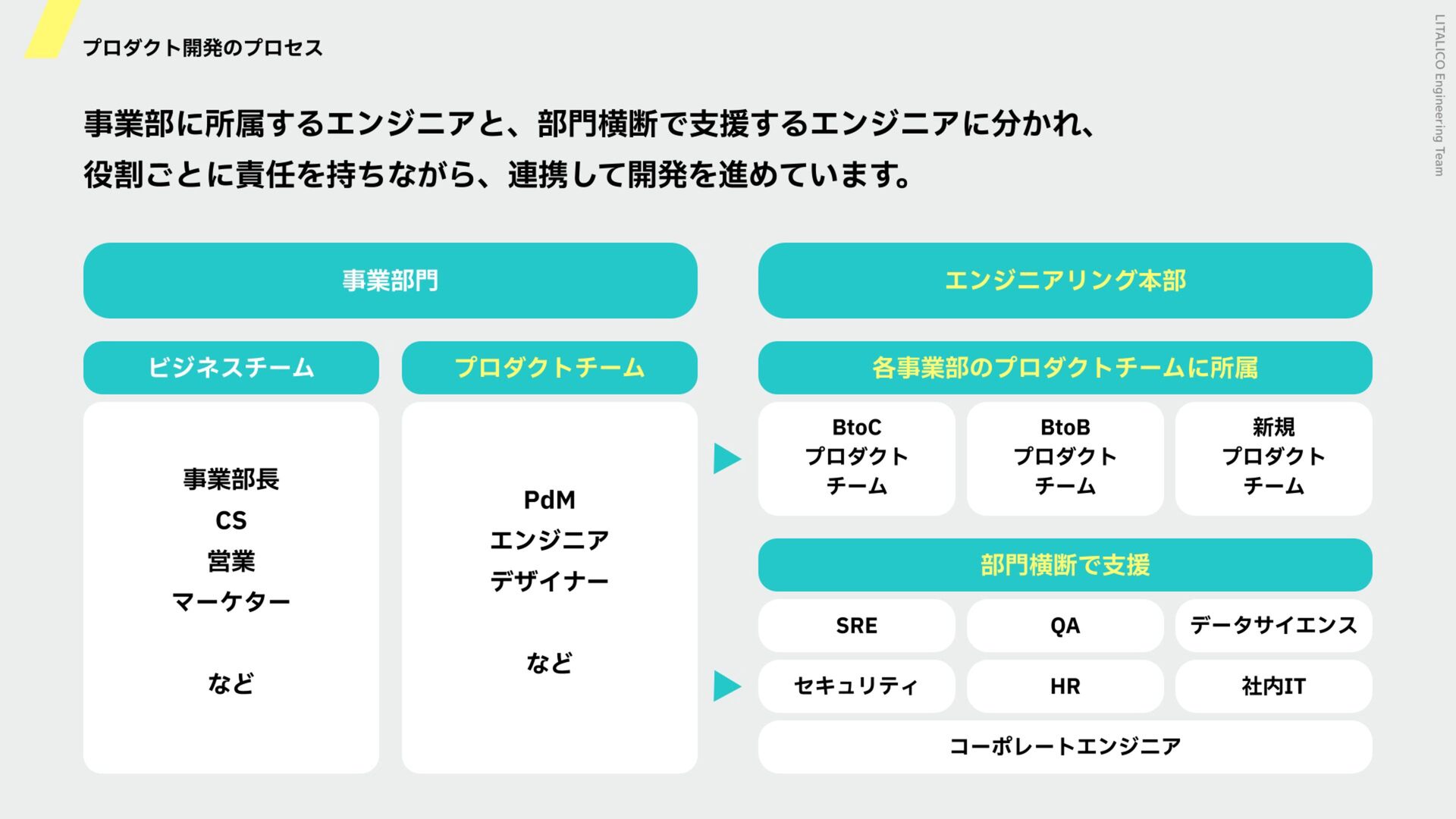 プロダクト開発のプロセス

LITALICO Engineering Team

事業部に所属するエンジニアと、部門横断で支援するエンジニアに分かれ、役割ごとに責任を持ちながら、連携して開発を進めています。

事業部門

ビジネスチーム

事業部長
CS
営業
マーケター

など

プロダクトチーム

PdM
エンジニア
デザイナー

など

エンジニアリング本部

各事業部のプロダクトチームに所属

BtoC
プロダクト
チーム

BtoB
プロダクト
チーム

新規
プロダクト
チーム

部門横断で支援

SRE

QA

データサイエンス

セキュリティ

HR

社内IT

コーポレートエンジニア